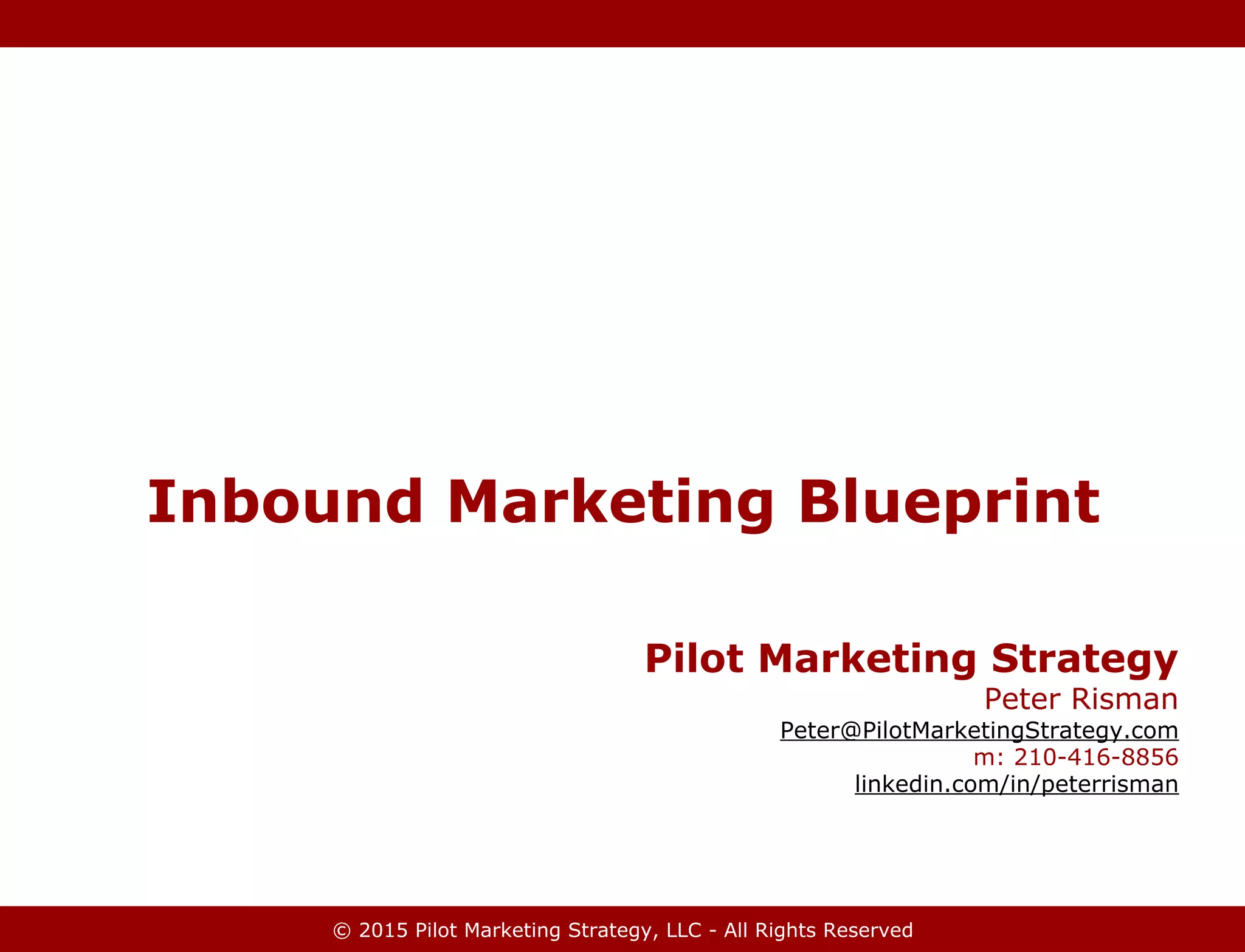 Inbound Marketing Blueprint

Pilot Marketing Strategy
Peter Risman
Peter@PilotMarketingStrategy.com
m: 210-416-8856
linkedin.com/in/peterrisman

© 2015 Pilot Marketing Strategy, LLC - All Rights Reserved